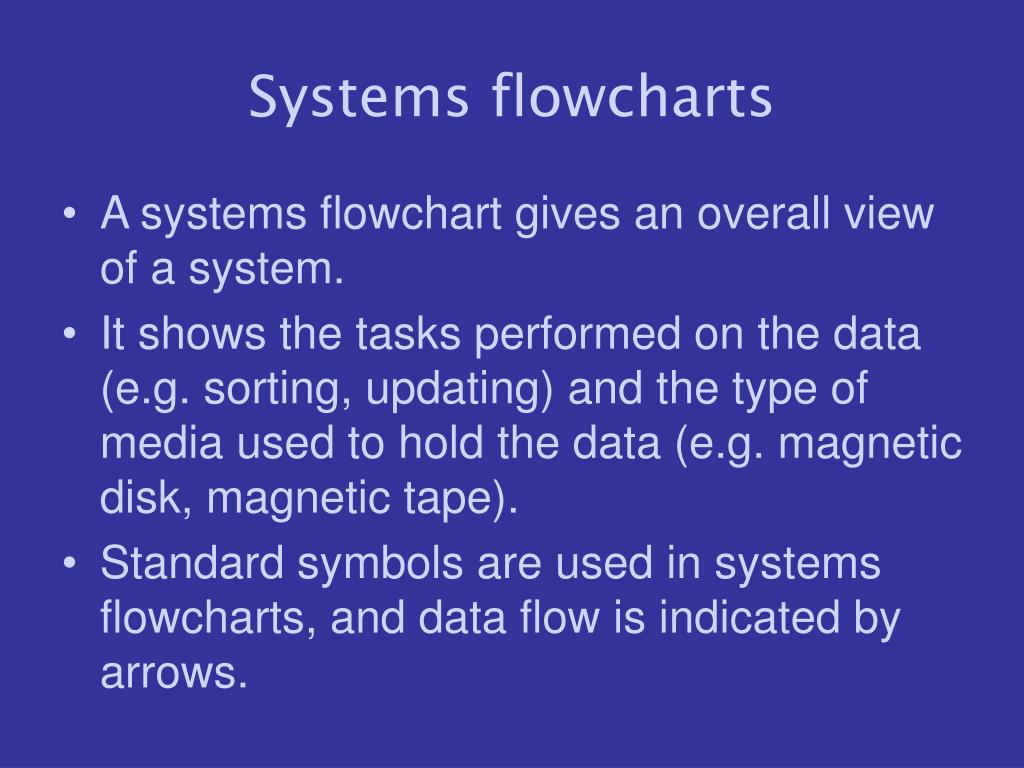 Systems flowcharts

• A systems flowchart gives an overall view of a system.
• It shows the tasks performed on the data (e.g. sorting, updating) and the type of media used to hold the data (e.g. magnetic disk, magnetic tape).
• Standard symbols are used in systems flowcharts, and data flow is indicated by arrows.